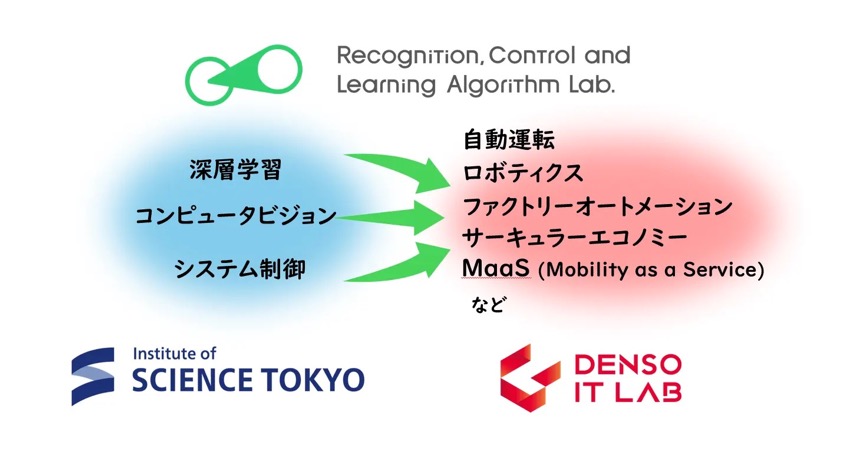 Recognition, Control and Learning Algorithm Lab.

深層学習

コンピュータビジョン

システム制御

自動運転
ロボティクス
ファクトリーオートメーション
サーキュラーエコノミー
MaaS (Mobility as a Service)
など

Institute of SCIENCE TOKYO

DENSO IT LAB